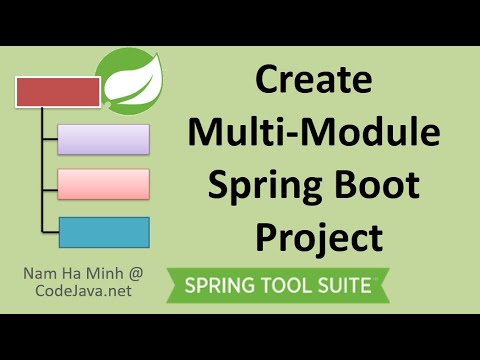 Create Multi-Module Spring Boot Project

Nam Ha Minh @ CodeJava.net

SPRING TOOL SUITE™